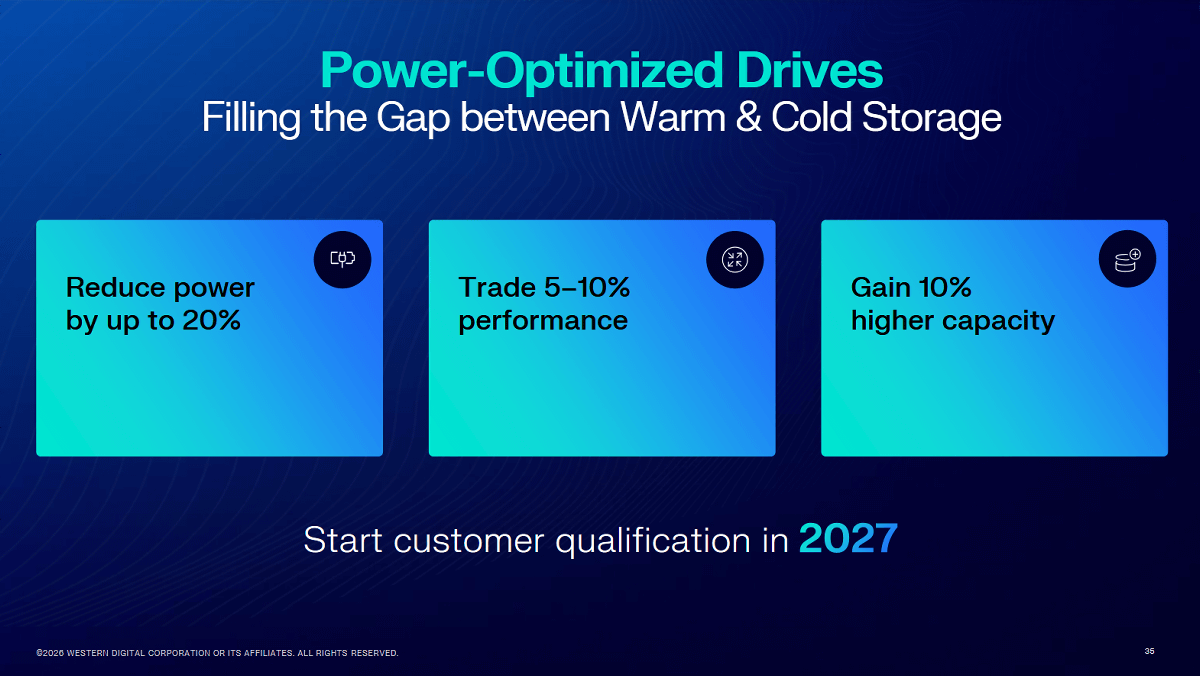 Power-Optimized Drives
Filling the Gap between Warm & Cold Storage

Reduce power by up to 20%

Trade 5–10% performance

Gain 10% higher capacity

Start customer qualification in 2027

©2026 WESTERN DIGITAL CORPORATION OR ITS AFFILIATES. ALL RIGHTS RESERVED.

35